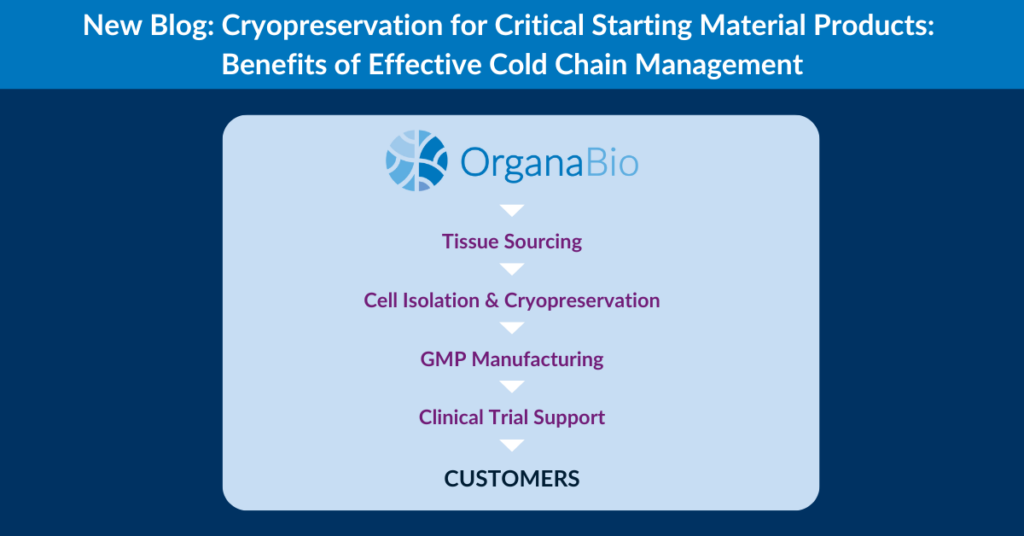 New Blog: Cryopreservation for Critical Starting Material Products: Benefits of Effective Cold Chain Management

OrganaBio

Tissue Sourcing

Cell Isolation & Cryopreservation

GMP Manufacturing

Clinical Trial Support

CUSTOMERS